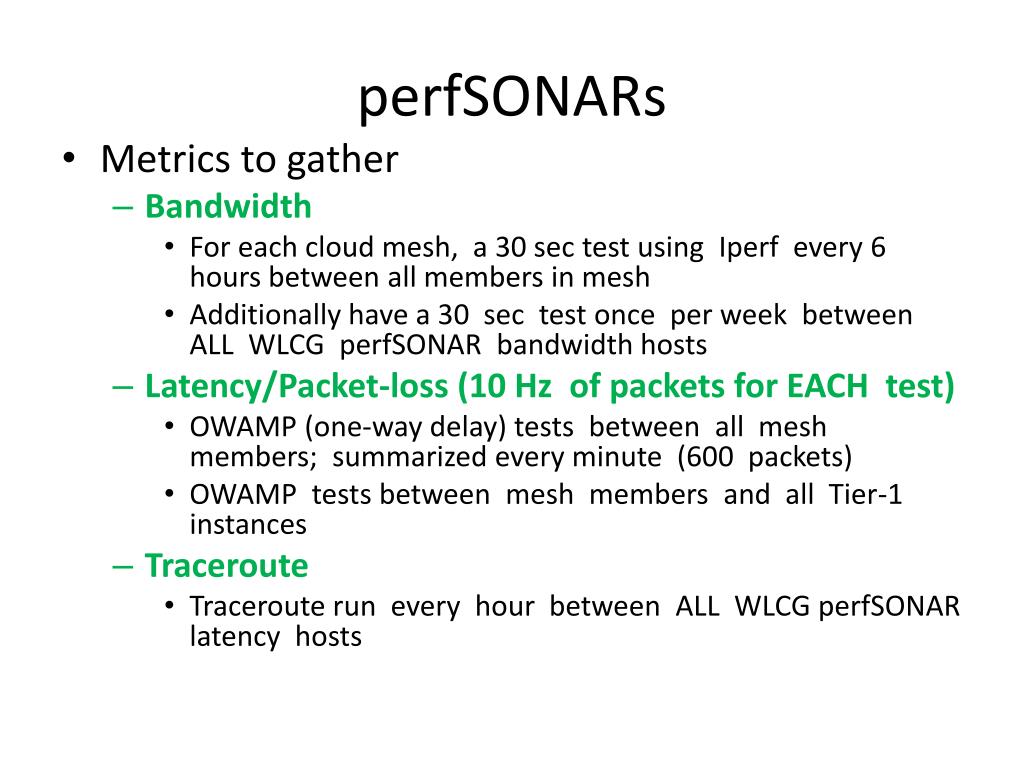 perfSONARs

• Metrics to gather
– Bandwidth
• For each cloud mesh, a 30 sec test using Iperf every 6 hours between all members in mesh
• Additionally have a 30 sec test once per week between ALL WLCG perfSONAR bandwidth hosts
– Latency/Packet-loss (10 Hz of packets for EACH test)
• OWAMP (one-way delay) tests between all mesh members; summarized every minute (600 packets)
• OWAMP tests between mesh members and all Tier-1 instances
– Traceroute
• Traceroute run every hour between ALL WLCG perfSONAR latency hosts